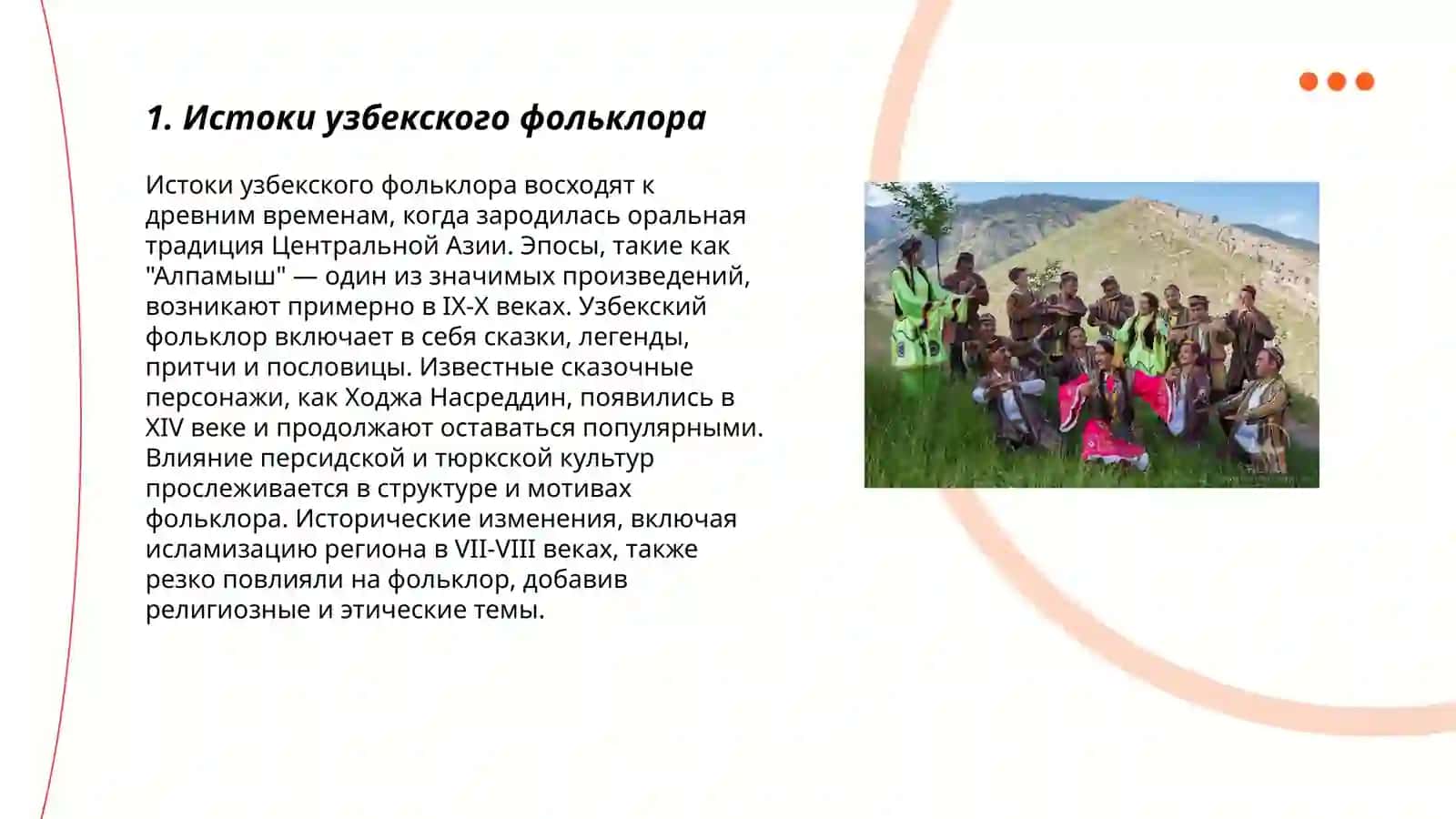 1. Истоки узбекского фольклора

Истоки узбекского фольклора восходят к древним временам, когда зародилась оральная традиция Центральной Азии. Эпосы, такие как "Алпамыш" — один из значимых произведений, возникают примерно в IX-X веках. Узбекский фольклор включает в себя сказки, легенды, притчи и пословицы. Известные сказочные персонажи, как Ходжа Насреддин, появились в XIV веке и продолжают оставаться популярными. Влияние персидской и тюркской культур прослеживается в структуре и мотивах фольклора. Исторические изменения, включая исламизацию региона в VII-VIII веках, также резко повлияли на фольклор, добавив религиозные и этические темы.